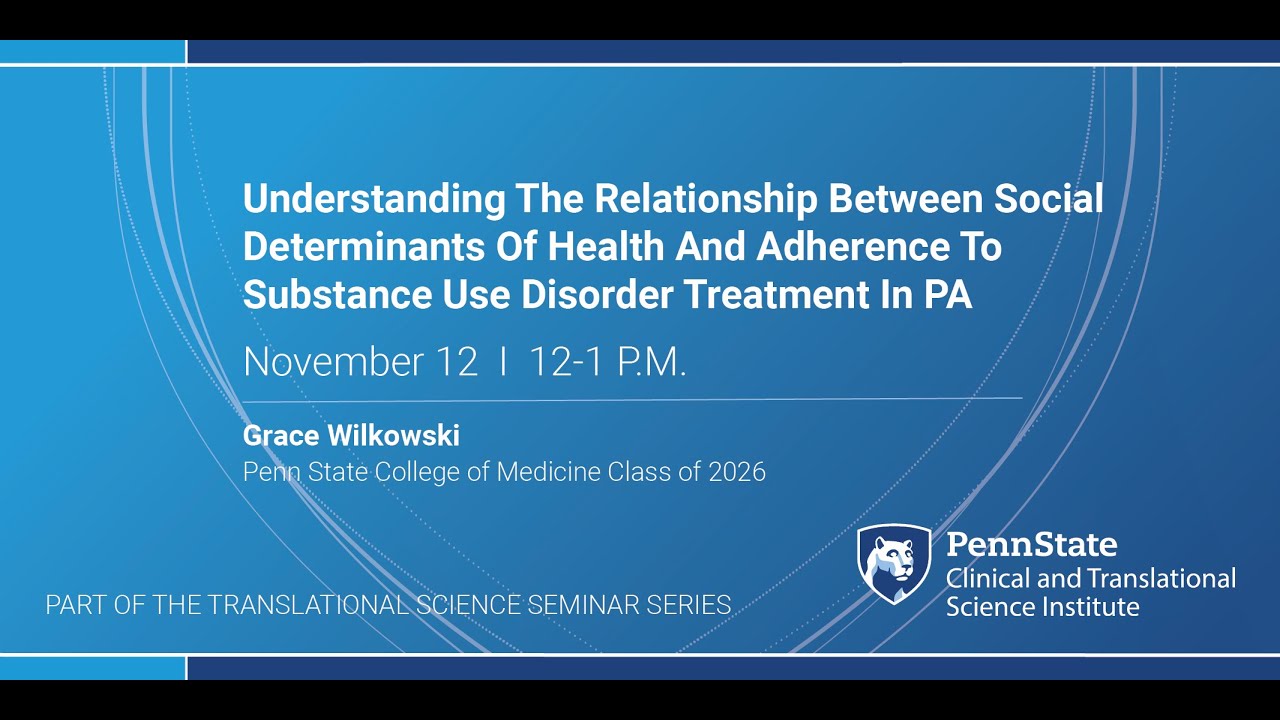 Understanding The Relationship Between Social Determinants Of Health And Adherence To Substance Use Disorder Treatment In PA

November 12 I 12-1 P.M.

Grace Wilkowski
Penn State College of Medicine Class of 2026

PART OF THE TRANSLATIONAL SCIENCE SEMINAR SERIES

PennState
Clinical and Translational Science Institute